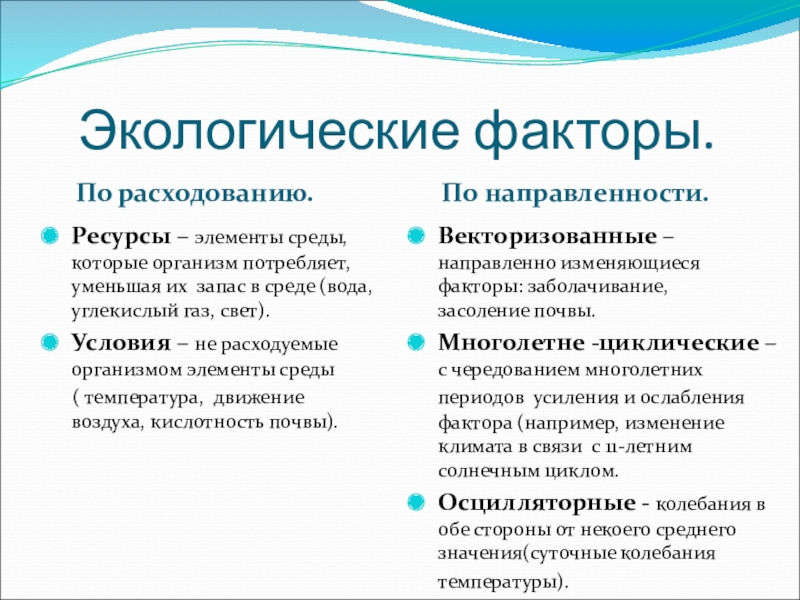 Экологические факторы.

По расходованию.

Ресурсы – элементы среды, которые организм потребляет, уменьшая их запас в среде (вода, углекислый газ, свет).

Условия – не расходуемые организмом элементы среды ( температура, движение воздуха, кислотность почвы).

По направленности.

Векторизованные – направленно изменяющиеся факторы: заболачивание, засоление почвы.

Многолетне -циклические – с чередованием многолетних периодов усиления и ослабления фактора (например, изменение климата в связи с 11-летним солнечным циклом.

Осцилляторные - колебания в обе стороны от некоего среднего значения(суточные колебания температуры).